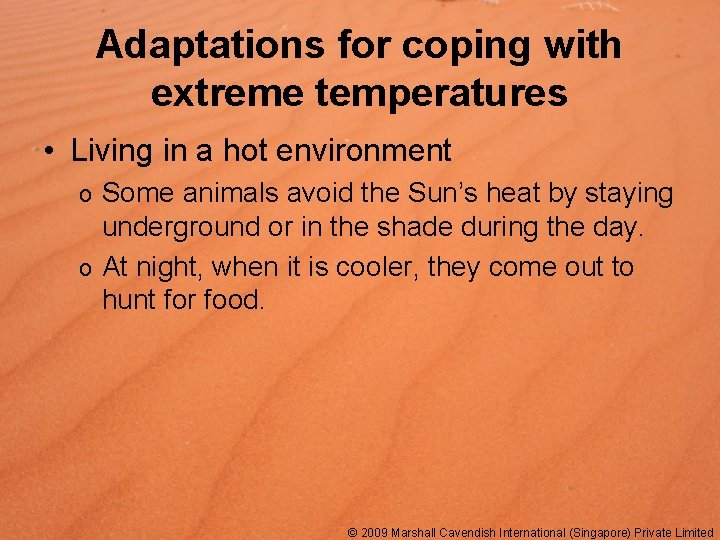 Adaptations for coping with extreme temperatures

• Living in a hot environment

o Some animals avoid the Sun's heat by staying underground or in the shade during the day.

o At night, when it is cooler, they come out to hunt for food.

© 2009 Marshall Cavendish International (Singapore) Private Limited